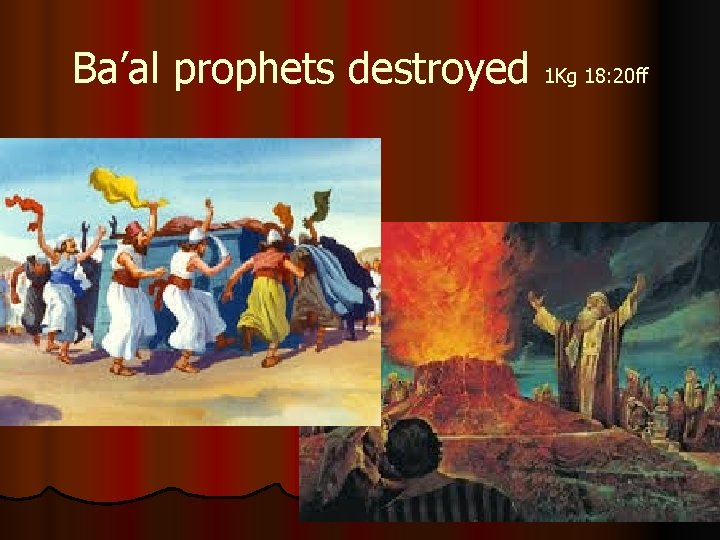 Ba’al prophets destroyed 1Kg 18:20ff